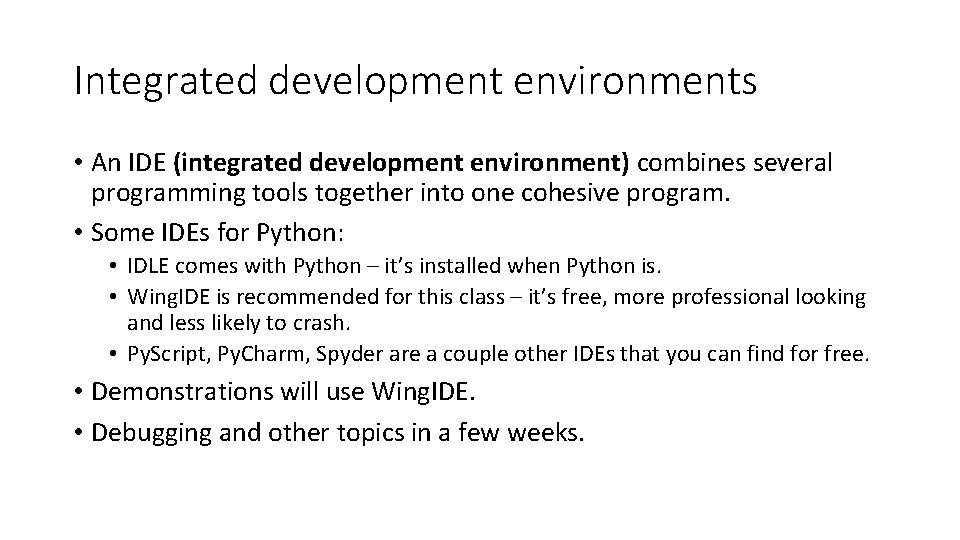 Integrated development environments

• An IDE (integrated development environment) combines several programming tools together into one cohesive program.
• Some IDEs for Python:
  • IDLE comes with Python – it's installed when Python is.
  • WingIDE is recommended for this class – it's free, more professional looking and less likely to crash.
  • PyScript, PyCharm, Spyder are a couple other IDEs that you can find for free.
• Demonstrations will use WingIDE.
• Debugging and other topics in a few weeks.